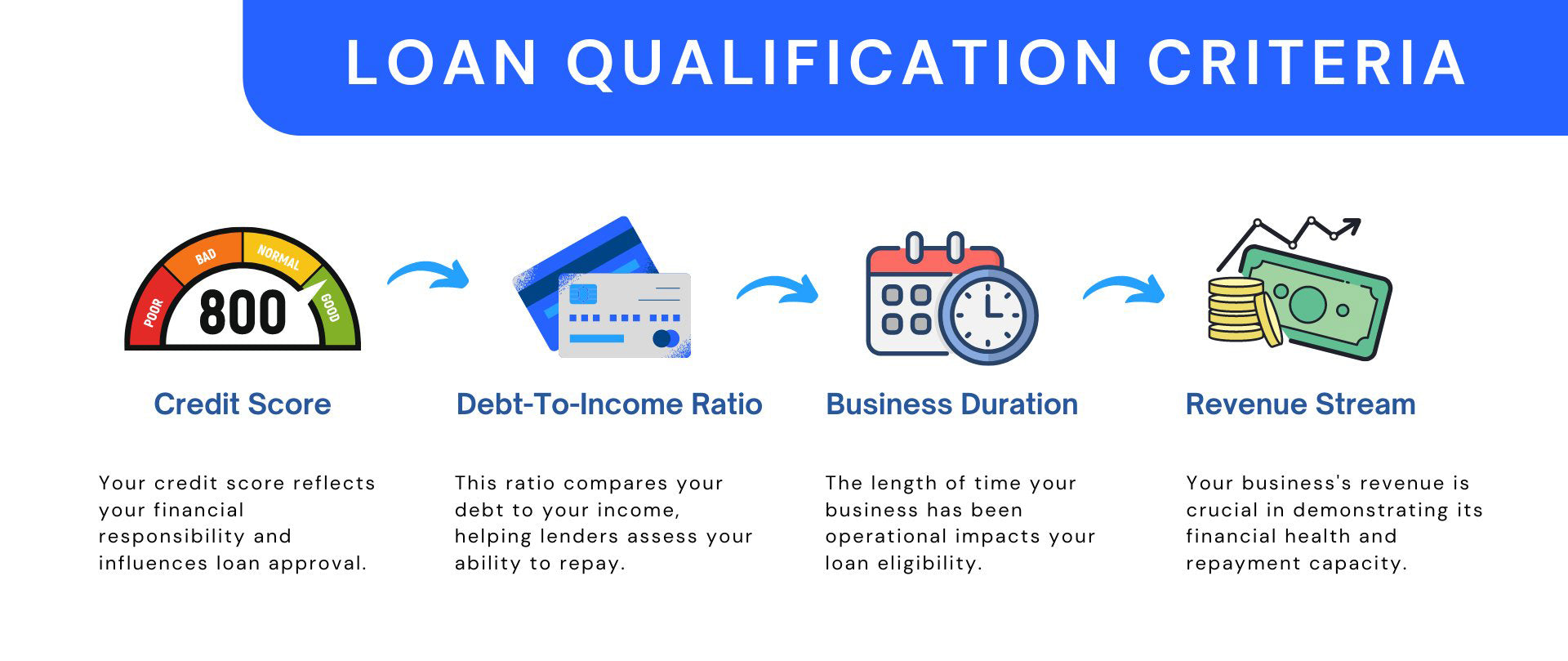 LOAN QUALIFICATION CRITERIA

POOR
BAD
NORMAL
GOOD
800

Credit Score

Your credit score reflects your financial responsibility and influences loan approval.

Debt-To-Income Ratio

This ratio compares your debt to your income, helping lenders assess your ability to repay.

Business Duration

The length of time your business has been operational impacts your loan eligibility.

Revenue Stream

Your business's revenue is crucial in demonstrating its financial health and repayment capacity.